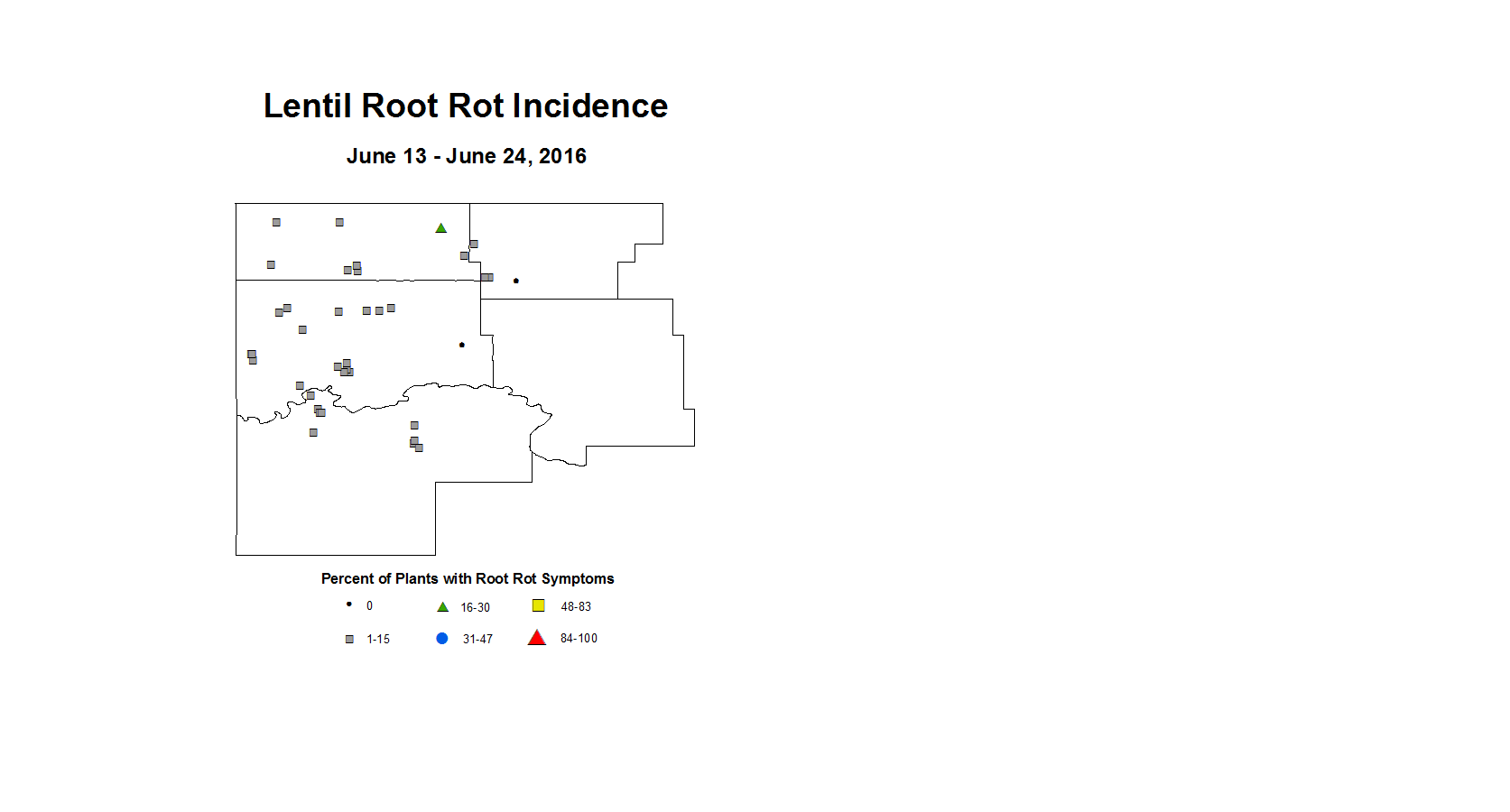 Lentil Root Rot Incidence

June 13 - June 24, 2016

Percent of Plants with Root Rot Symptoms

0
16-30
48-83
1-15
31-47
84-100